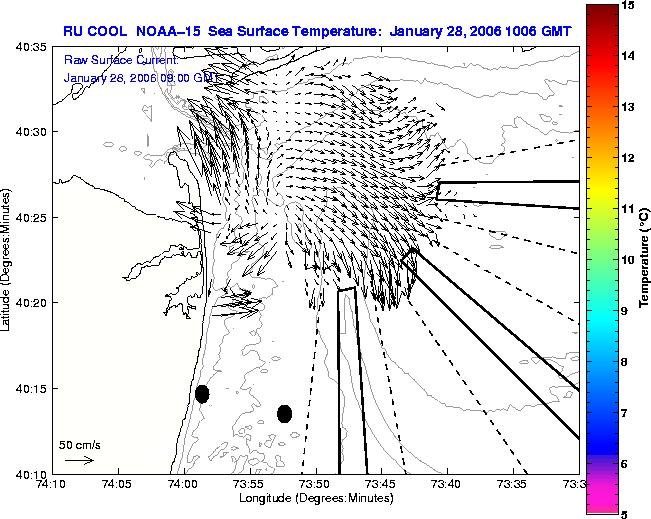 RU COOL NOAA-15 Sea Surface Temperature: January 28, 2006 1006 GMT

Raw Surface Current:
January 28, 2006 09:00 GMT

40:35
40:30
40:25
40:20
40:15
40:10

Latitude (Degrees:Minutes)

50 cm/s

74:10
74:05
74:00
73:55
73:50
73:45
73:40
73:35
73:3

Longitude (Degrees:Minutes)

15
14
13
12
11
10
9
8
7
6
5

Temperature (°C)